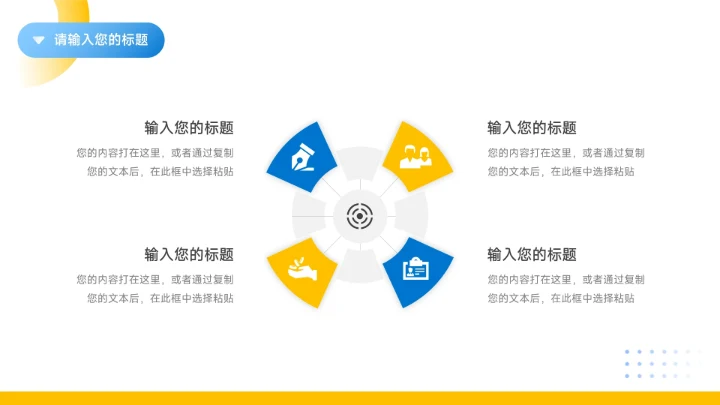 请输入您的标题

输入您的标题

您的内容打在这里，或者通过复制您的文本后，在此框中选择粘贴

输入您的标题

您的内容打在这里，或者通过复制您的文本后，在此框中选择粘贴

输入您的标题

您的内容打在这里，或者通过复制您的文本后，在此框中选择粘贴

输入您的标题

您的内容打在这里，或者通过复制您的文本后，在此框中选择粘贴